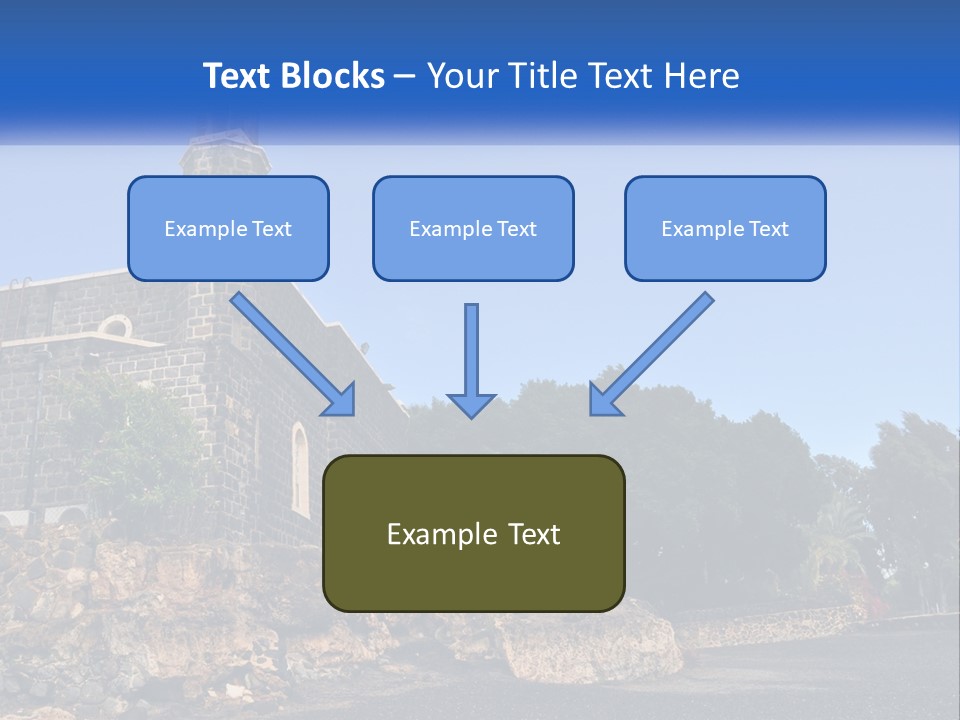 Text Blocks – Your Title Text Here

Example Text

Example Text

Example Text

Example Text